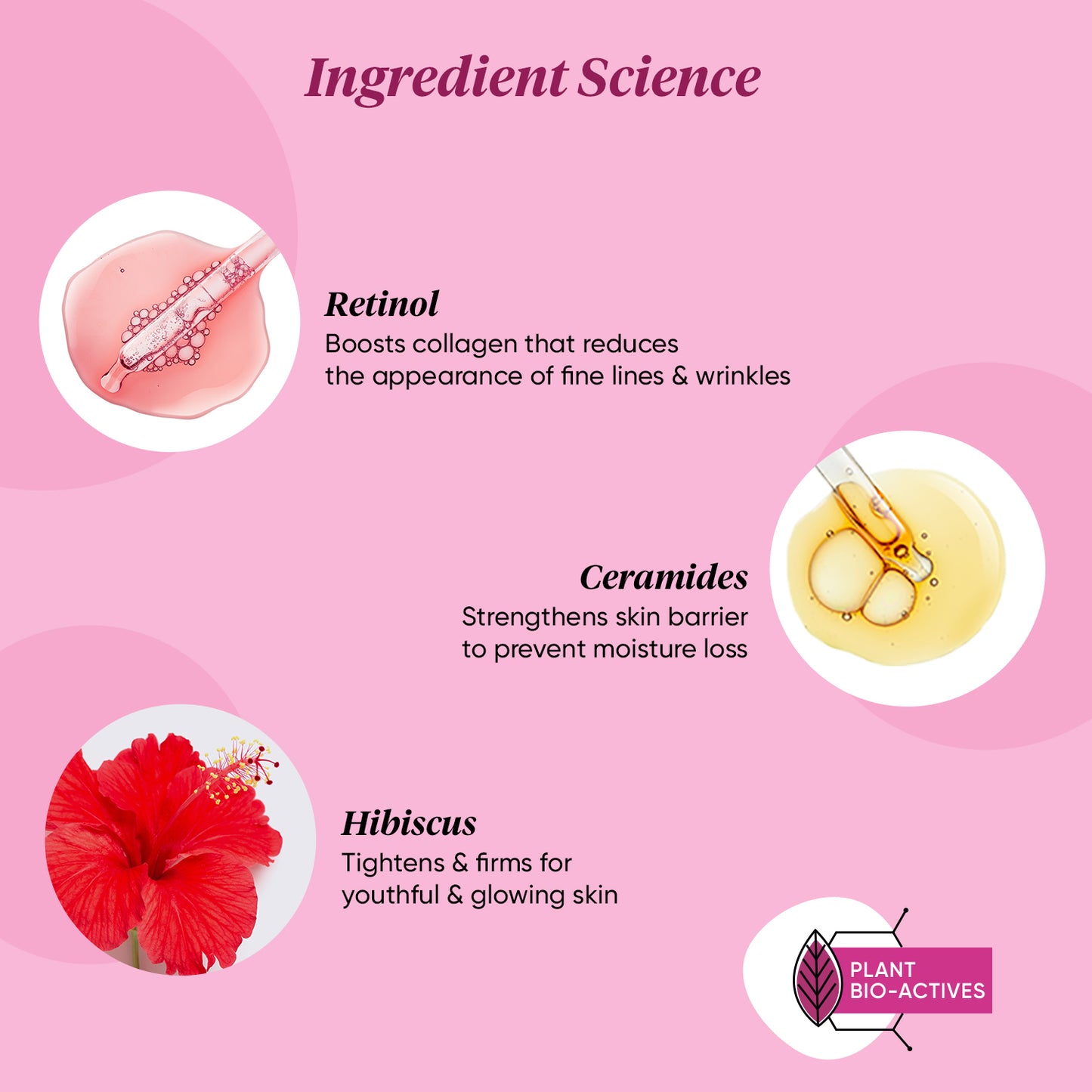 Ingredient Science

Retinol
Boosts collagen that reduces the appearance of fine lines & wrinkles

Ceramides
Strengthens skin barrier to prevent moisture loss

Hibiscus
Tightens & firms for youthful & glowing skin

PLANT BIO-ACTIVES